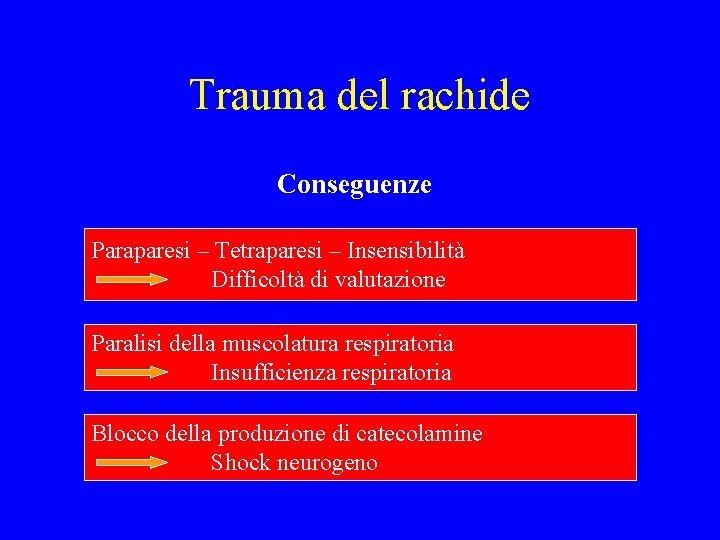 Trauma del rachide

Conseguenze

Paraparesi – Tetraparesi – Insensibilità
Difficoltà di valutazione

Paralisi della muscolatura respiratoria
Insufficienza respiratoria

Blocco della produzione di catecolamine
Shock neurogeno